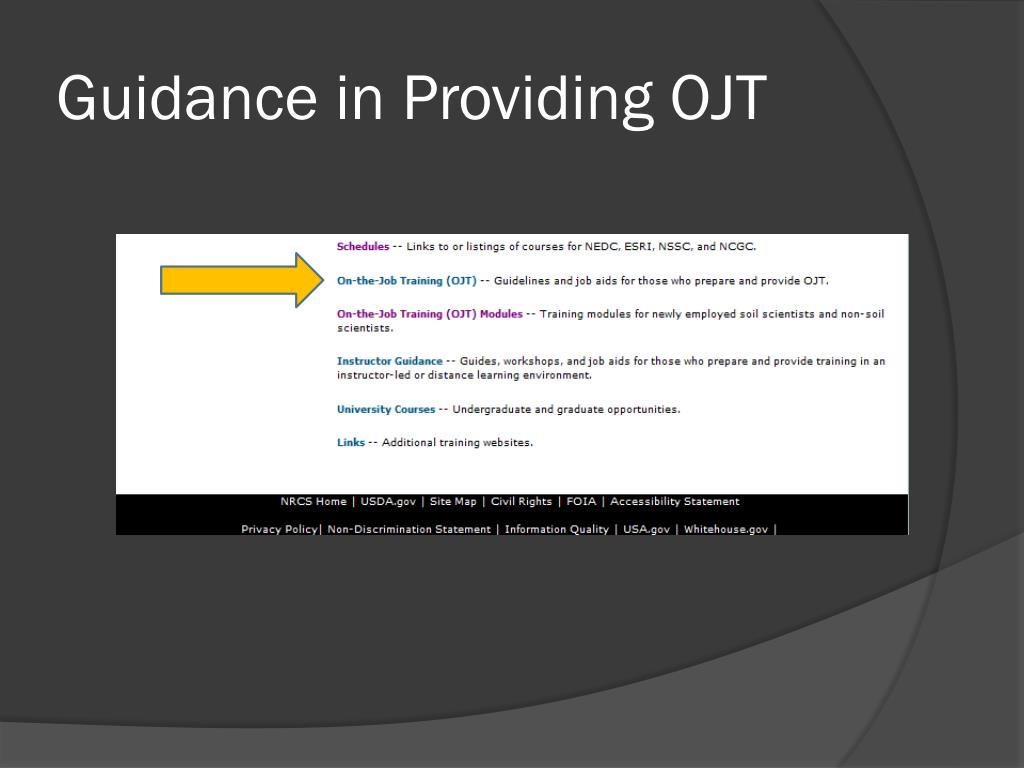 Guidance in Providing OJT

Schedules -- Links to or listings of courses for NEDC, ESRI, NSSC, and NCGC.

On-the-Job Training (OJT) -- Guidelines and job aids for those who prepare and provide OJT.

On-the-Job Training (OJT) Modules -- Training modules for newly employed soil scientists and non-soil scientists.

Instructor Guidance -- Guides, workshops, and job aids for those who prepare and provide training in an instructor-led or distance learning environment.

University Courses -- Undergraduate and graduate opportunities.

Links -- Additional training websites.

NRCS Home | USDA.gov | Site Map | Civil Rights | FOIA | Accessibility Statement

Privacy Policy| Non-Discrimination Statement | Information Quality | USA.gov | Whitehouse.gov |